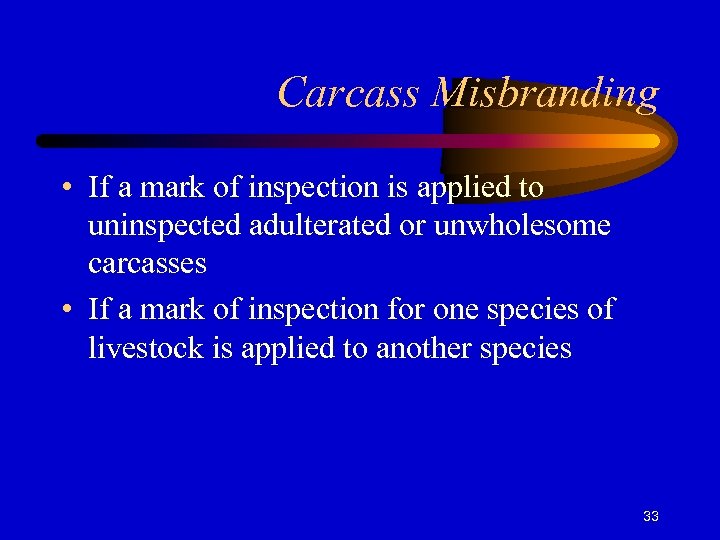 Carcass Misbranding

• If a mark of inspection is applied to uninspected adulterated or unwholesome carcasses
• If a mark of inspection for one species of livestock is applied to another species

33